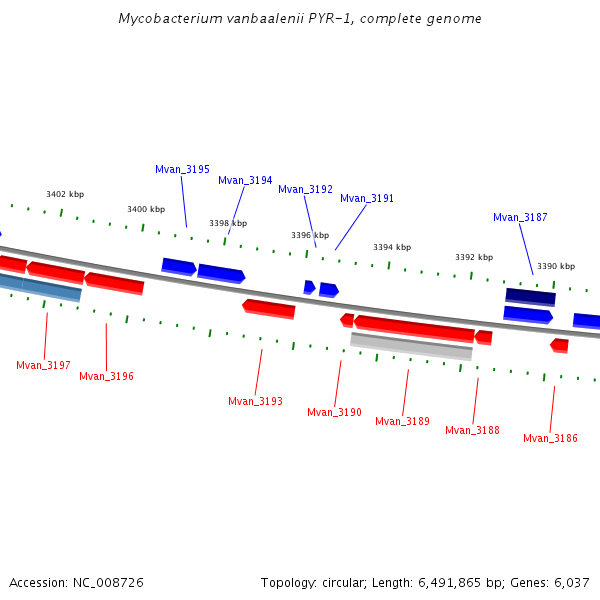 Mycobacterium vanbaalenii PYR-1, complete genome

Mvan_3195
Mvan_3194
Mvan_3192
Mvan_3191
Mvan_3187

3402 kbp
3400 kbp
3398 kbp
3396 kbp
3394 kbp
3392 kbp
3390 kbp

Mvan_3197
Mvan_3196
Mvan_3193
Mvan_3190
Mvan_3189
Mvan_3188
Mvan_3186

Accession: NC_008726

Topology: circular; Length: 6,491,865 bp; Genes: 6,037